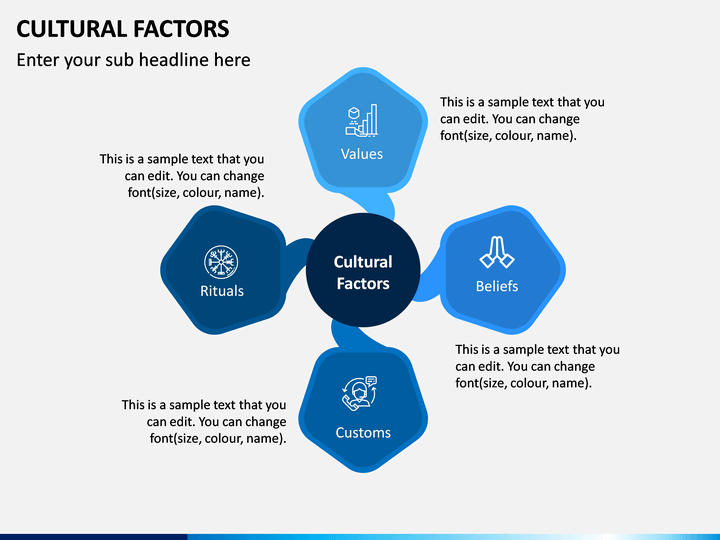 CULTURAL FACTORS

Enter your sub headline here

Values

This is a sample text that you can edit. You can change font(size, colour, name).

This is a sample text that you can edit. You can change font(size, colour, name).

Rituals

Cultural Factors

Beliefs

This is a sample text that you can edit. You can change font(size, colour, name).

Customs

This is a sample text that you can edit. You can change font(size, colour, name).